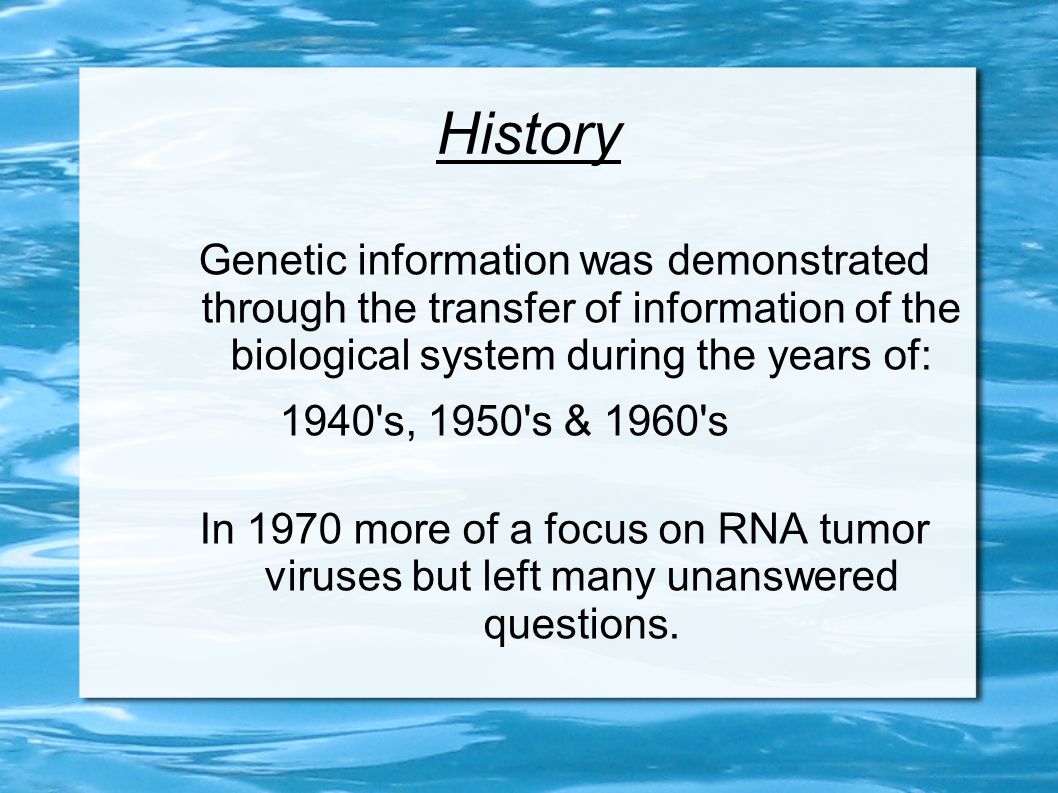 History

Genetic information was demonstrated through the transfer of information of the biological system during the years of:

1940's, 1950's & 1960's

In 1970 more of a focus on RNA tumor viruses but left many unanswered questions.